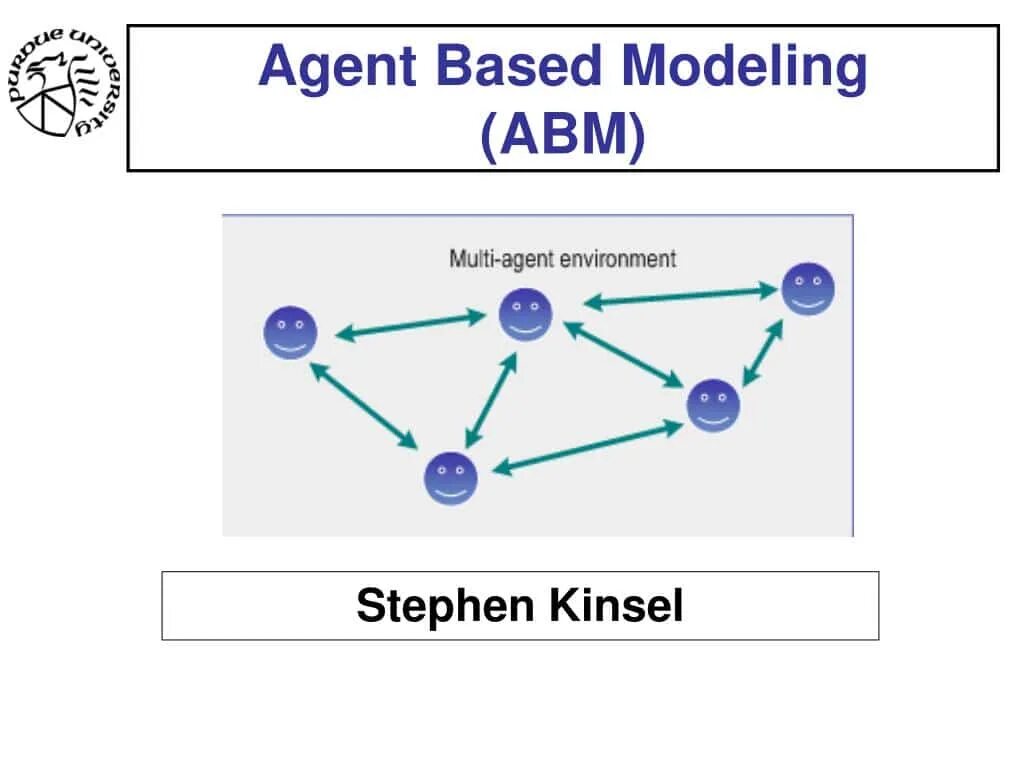 PURDUE UNIVERSITY

Agent Based Modeling (ABM)

Multi-agent environment

Stephen Kinsel